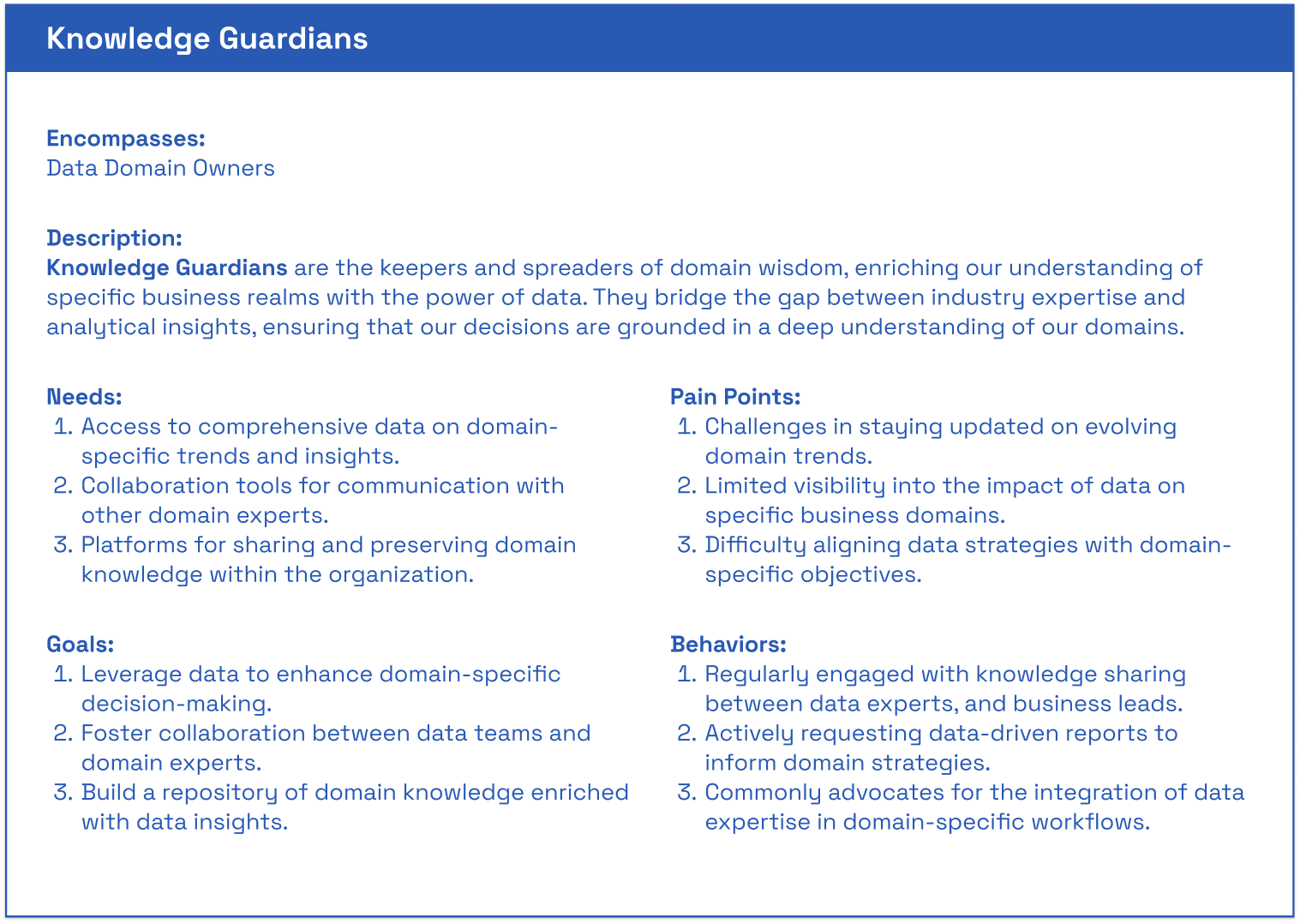 Knowledge Guardians

Encompasses:
Data Domain Owners

Description:
Knowledge Guardians are the keepers and spreaders of domain wisdom, enriching our understanding of specific business realms with the power of data. They bridge the gap between industry expertise and analytical insights, ensuring that our decisions are grounded in a deep understanding of our domains.

Needs:
1. Access to comprehensive data on domain-specific trends and insights.
2. Collaboration tools for communication with other domain experts.
3. Platforms for sharing and preserving domain knowledge within the organization.

Goals:
1. Leverage data to enhance domain-specific decision-making.
2. Foster collaboration between data teams and domain experts.
3. Build a repository of domain knowledge enriched with data insights.

Pain Points:
1. Challenges in staying updated on evolving domain trends.
2. Limited visibility into the impact of data on specific business domains.
3. Difficulty aligning data strategies with domain-specific objectives.

Behaviors:
1. Regularly engaged with knowledge sharing between data experts, and business leads.
2. Actively requesting data-driven reports to inform domain strategies.
3. Commonly advocates for the integration of data expertise in domain-specific workflows.